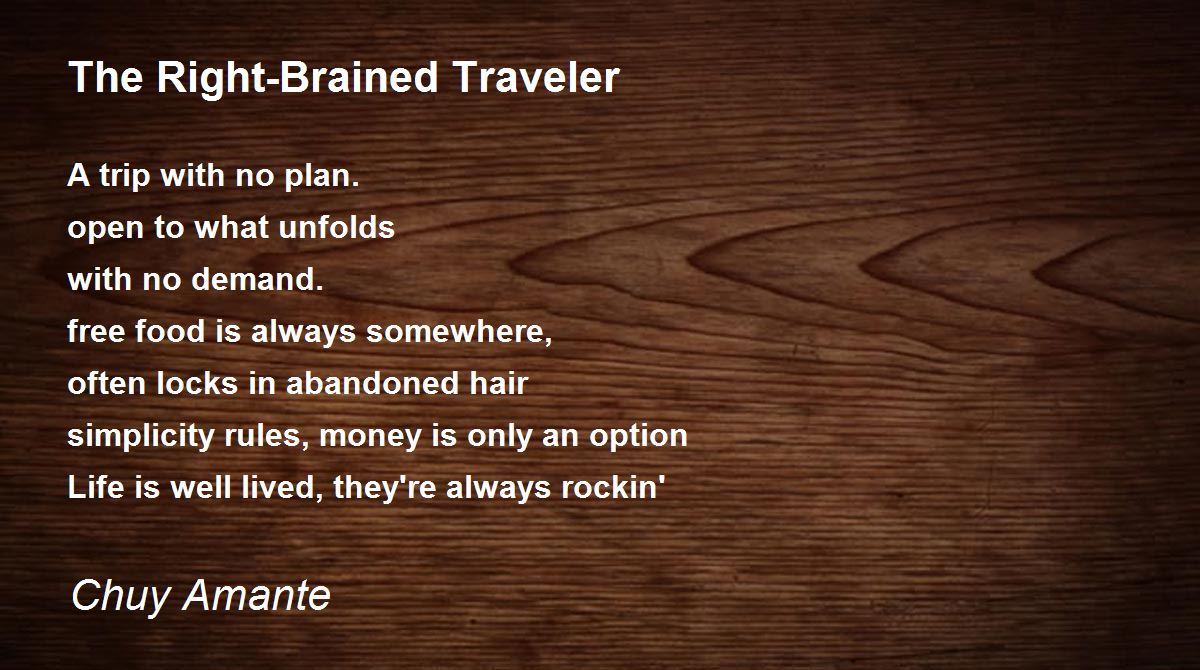 The Right-Brained Traveler

A trip with no plan.
open to what unfolds
with no demand.
free food is always somewhere,
often locks in abandoned hair
simplicity rules, money is only an option
Life is well lived, they're always rockin'

Chuy Amante